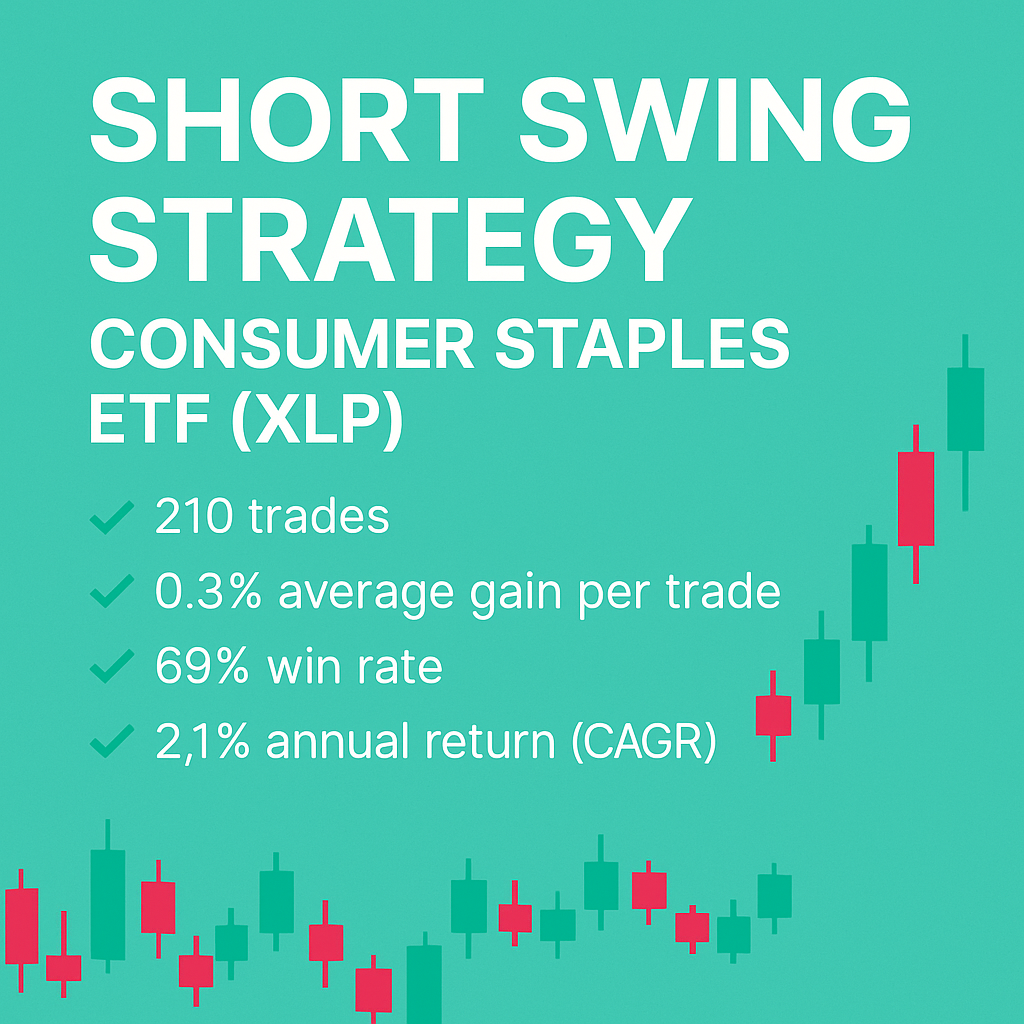 SHORT SWING STRATEGY

CONSUMER STAPLES ETF (XLP)

✓ 210 trades
✓ 0.3% average gain per trade
✓ 69% win rate
✓ 2,1% annual return (CAGR)